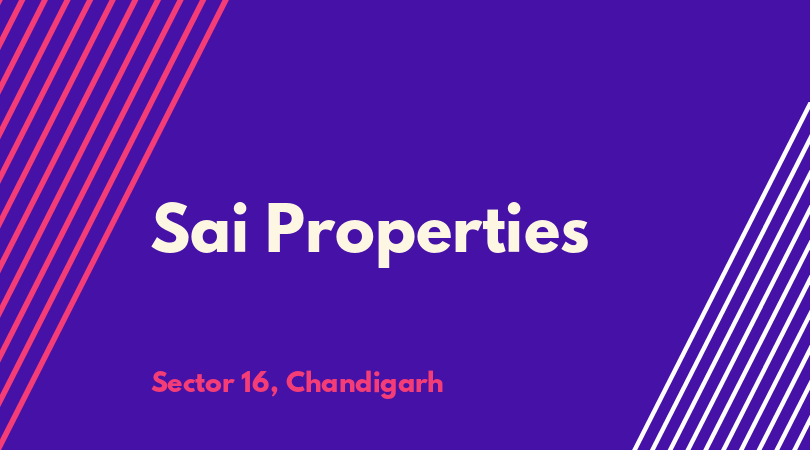 Sai Properties

Sector 16, Chandigarh